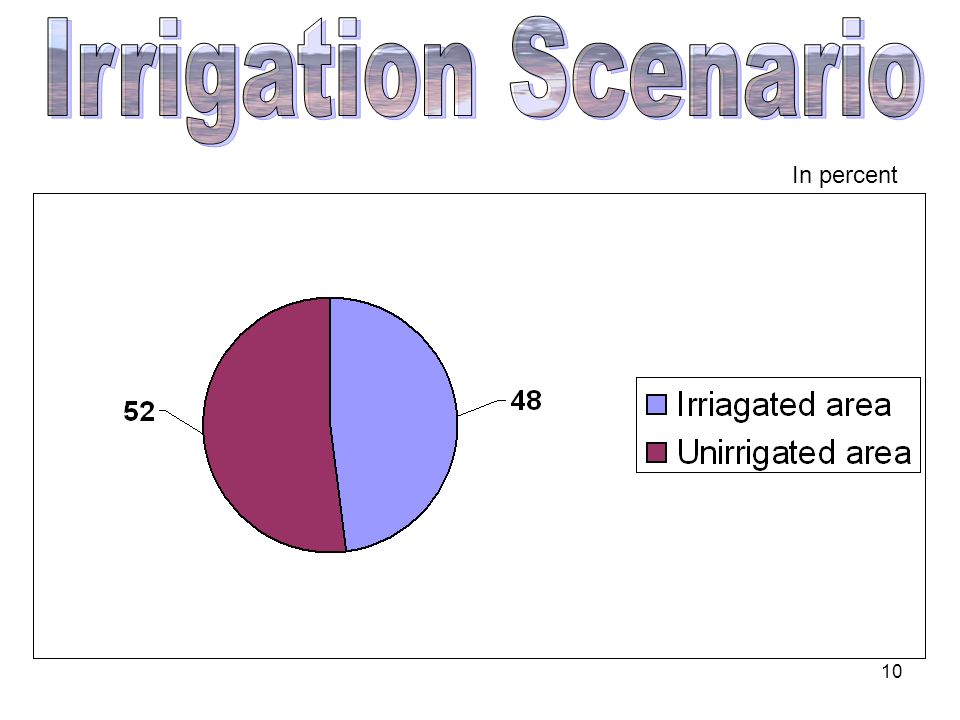 Irrigation Scenario

In percent

52

48

Irriagated area

Unirrigated area

10